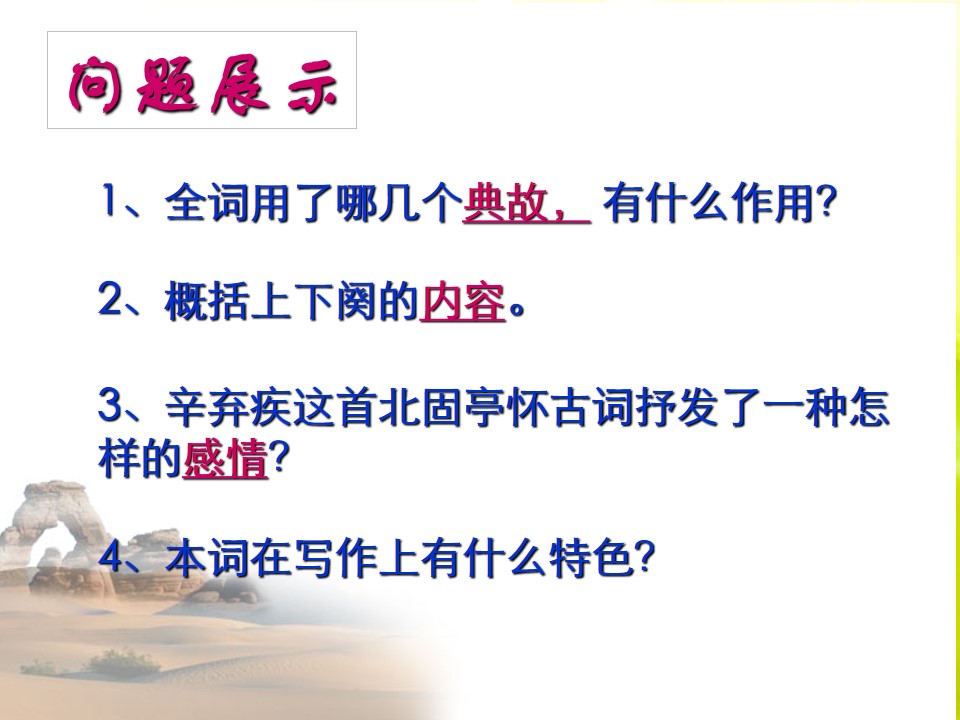 问题展示

1、全词用了哪几个典故， 有什么作用?

2、概括上下阕的内容。

3、辛弃疾这首北固亭怀古词抒发了一种怎样的感情?

4、本词在写作上有什么特色?